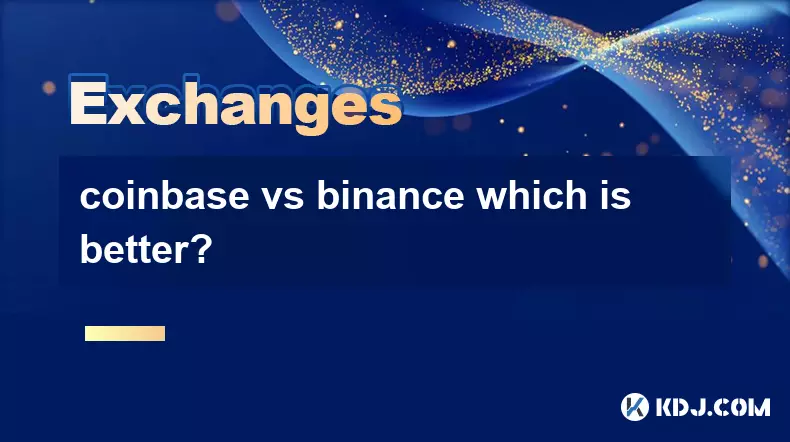 Exchanges

coinbase vs binance which is better?

KDJ.COM